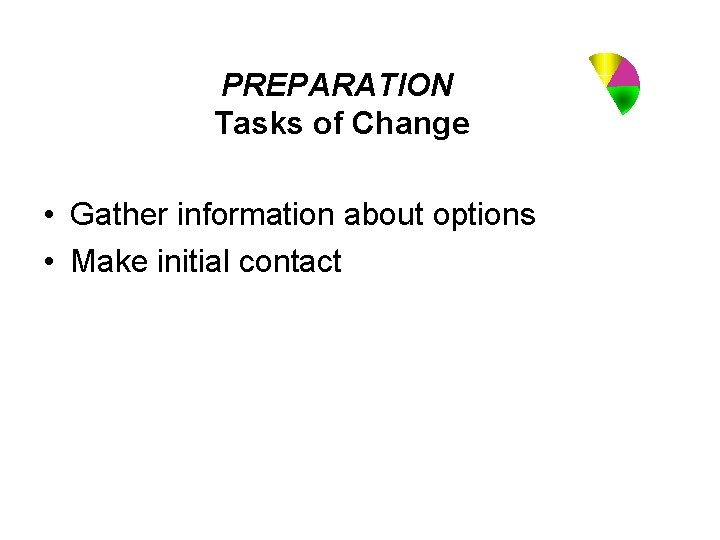 PREPARATION
Tasks of Change

• Gather information about options
• Make initial contact